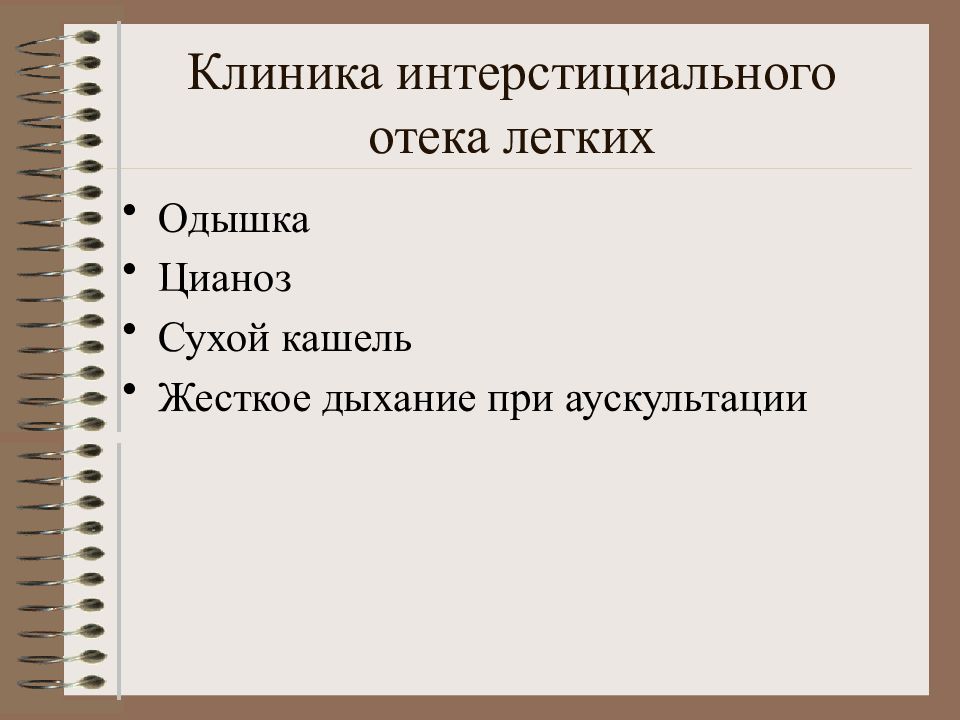 Клиника интерстициального отека легких

• Одышка
• Цианоз
• Сухой кашель
• Жесткое дыхание при аускультации